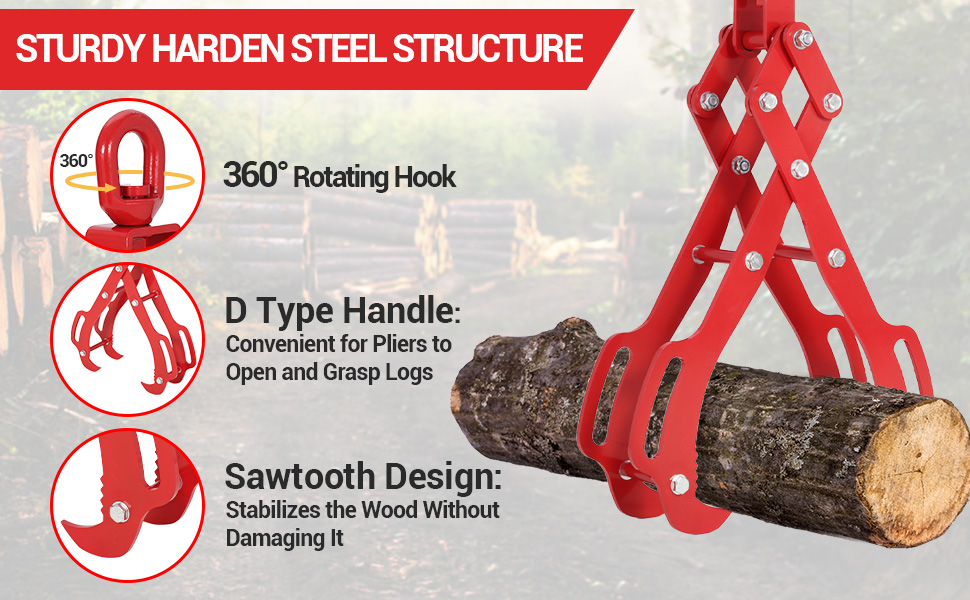 STURDY HARDEN STEEL STRUCTURE

360°

360° Rotating Hook

D Type Handle: Convenient for Pliers to Open and Grasp Logs

Sawtooth Design: Stabilizes the Wood Without Damaging It